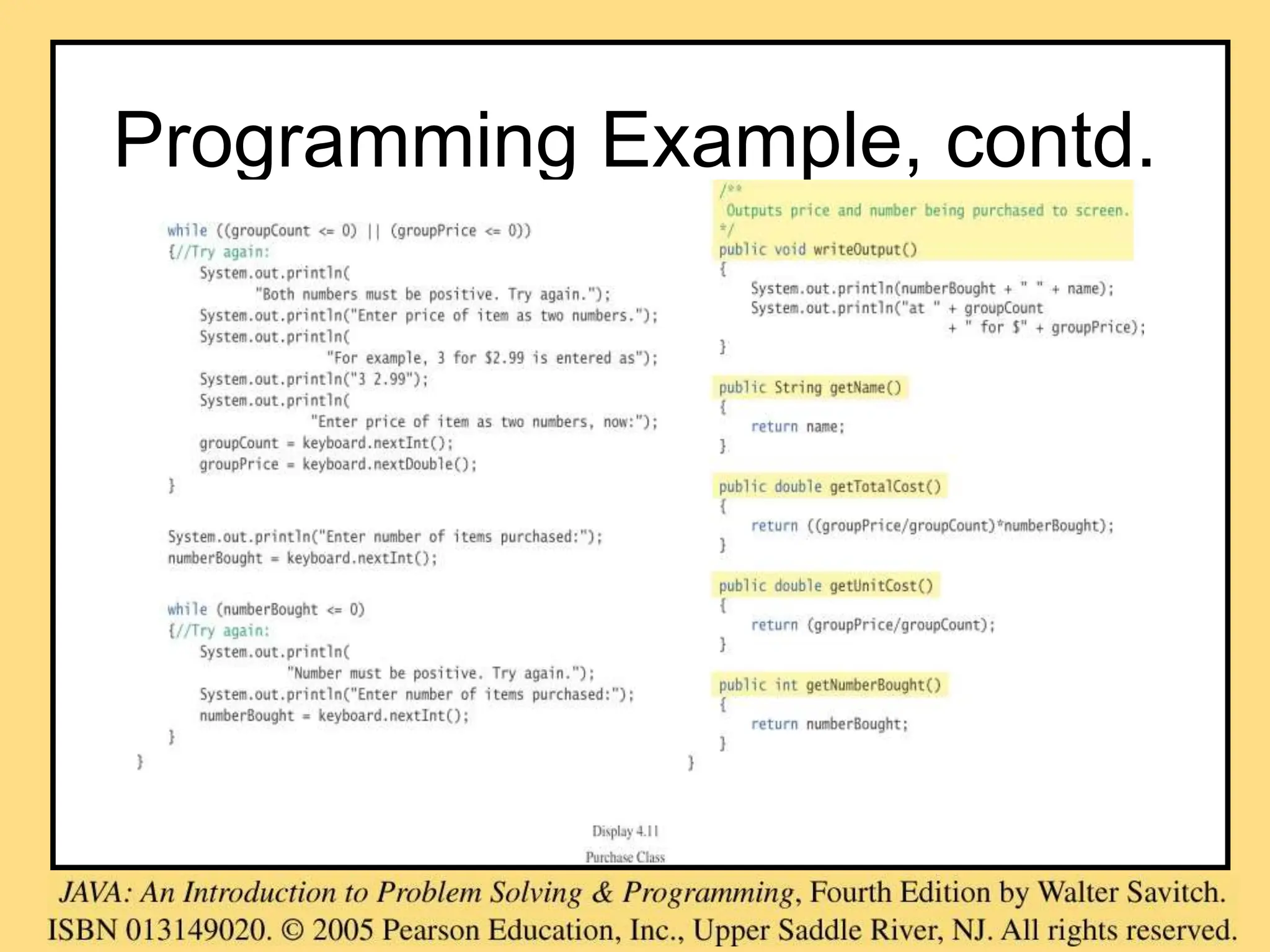 Programming Example, contd.

while ((groupCount <= 0) || (groupPrice <= 0))
{//Try again:
    System.out.println(
            "Both numbers must be positive. Try again.");
    System.out.println("Enter price of item as two numbers.");
    System.out.println(
                    "For example, 3 for $2.99 is entered as");
    System.out.println("3 2.99");
    System.out.println(
                  "Enter price of item as two numbers, now:");
    groupCount = keyboard.nextInt();
    groupPrice = keyboard.nextDouble();
}

System.out.println("Enter number of items purchased:");
numberBought = keyboard.nextInt();

while (numberBought <= 0)
{//Try again:
    System.out.println(
            "Number must be positive. Try again.");
    System.out.println("Enter number of items purchased:");
    numberBought = keyboard.nextInt();
}
}

/**
 Outputs price and number being purchased to screen.
*/
public void writeOutput()
{
    System.out.println(numberBought + " " + name);
    System.out.println("at " + groupCount
                    + " for $" + groupPrice);
}

public String getName()
{
    return name;
}

public double getTotalCost()
{
    return ((groupPrice/groupCount)*numberBought);
}

public double getUnitCost()
{
    return (groupPrice/groupCount);
}

public int getNumberBought()
{
    return numberBought;
}
}

Display 4.11
Purchase Class

JAVA: An Introduction to Problem Solving & Programming, Fourth Edition by Walter Savitch. ISBN 013149020. © 2005 Pearson Education, Inc., Upper Saddle River, NJ. All rights reserved.